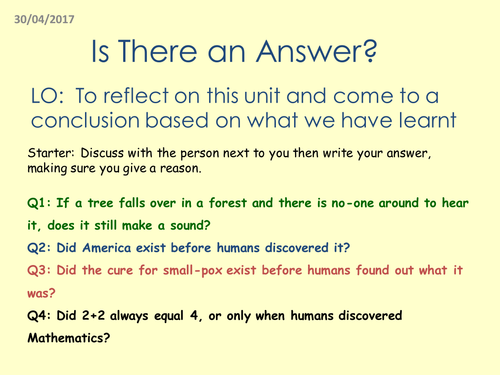 30/04/2017

Is There an Answer?

LO: To reflect on this unit and come to a conclusion based on what we have learnt

Starter: Discuss with the person next to you then write your answer, making sure you give a reason.

Q1: If a tree falls over in a forest and there is no-one around to hear it, does it still make a sound?

Q2: Did America exist before humans discovered it?

Q3: Did the cure for small-pox exist before humans found out what it was?

Q4: Did 2+2 always equal 4, or only when humans discovered Mathematics?